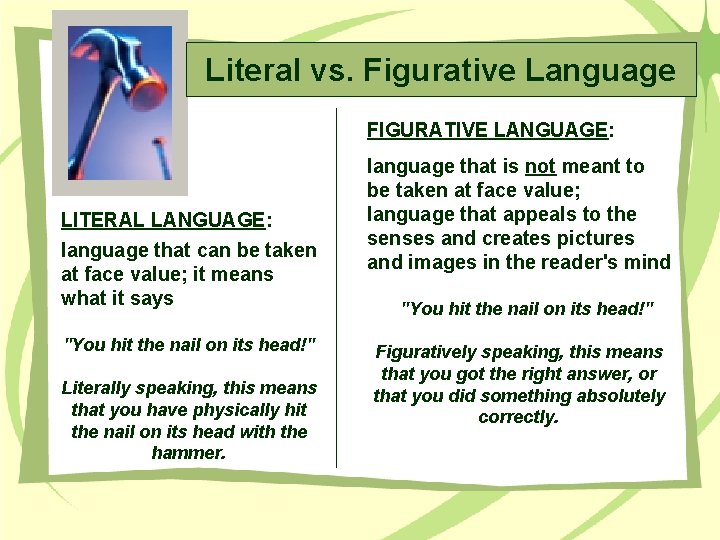 Literal vs. Figurative Language

LITERAL LANGUAGE:

language that can be taken at face value; it means what it says

"You hit the nail on its head!"

Literally speaking, this means that you have physically hit the nail on its head with the hammer.

FIGURATIVE LANGUAGE:

language that is not meant to be taken at face value; language that appeals to the senses and creates pictures and images in the reader's mind

"You hit the nail on its head!"

Figuratively speaking, this means that you got the right answer, or that you did something absolutely correctly.